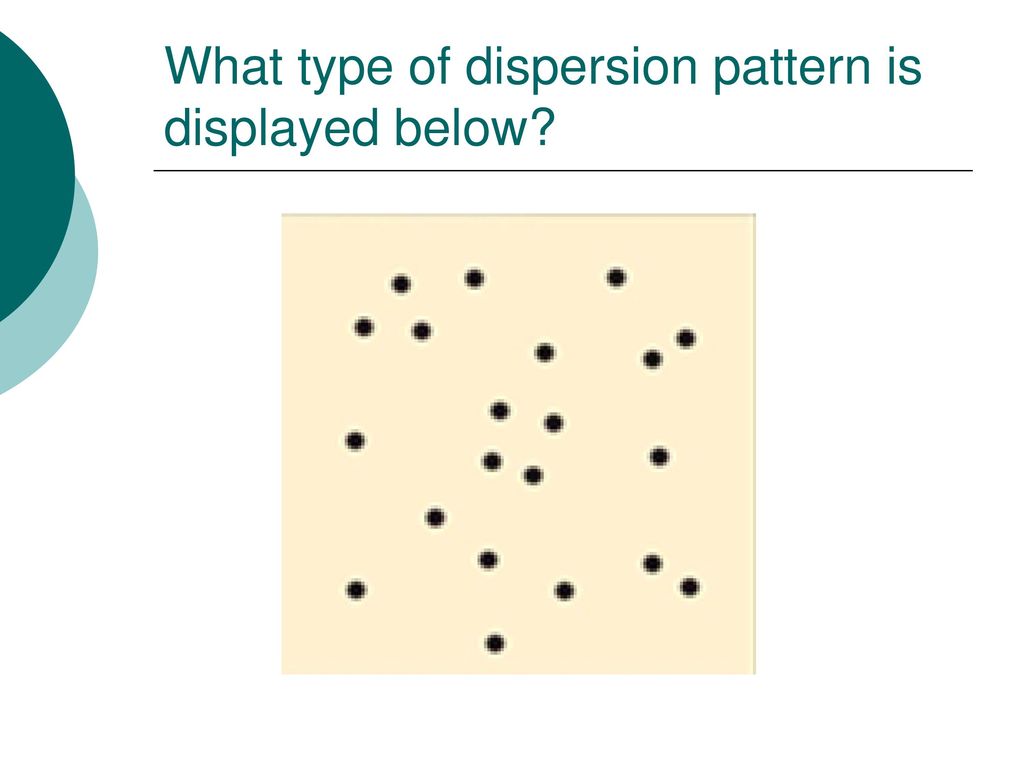 What type of dispersion pattern is displayed below?